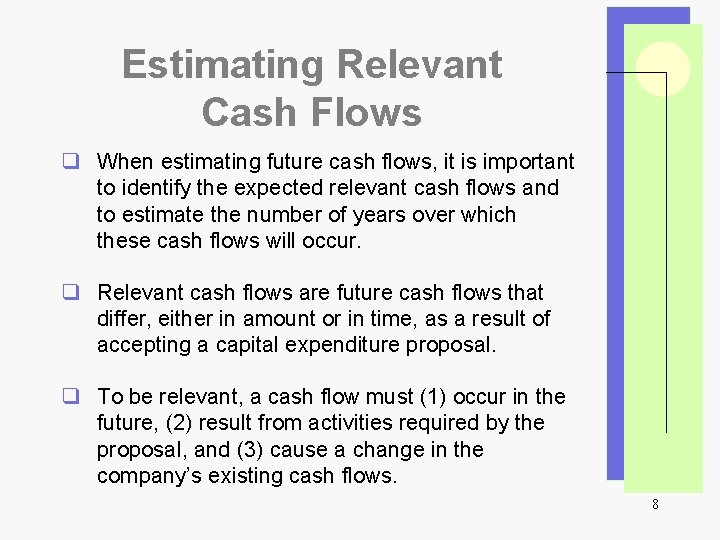 Estimating Relevant Cash Flows

❑ When estimating future cash flows, it is important to identify the expected relevant cash flows and to estimate the number of years over which these cash flows will occur.

❑ Relevant cash flows are future cash flows that differ, either in amount or in time, as a result of accepting a capital expenditure proposal.

❑ To be relevant, a cash flow must (1) occur in the future, (2) result from activities required by the proposal, and (3) cause a change in the company's existing cash flows.

8